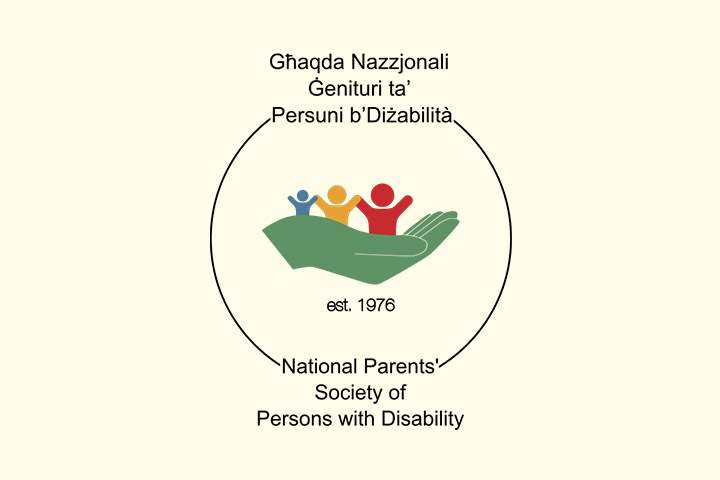 Għaqda Nazzjonali
Ġenituri ta'
Persuni b'Diżabilità

est. 1976

National Parents'
Society of
Persons with Disability